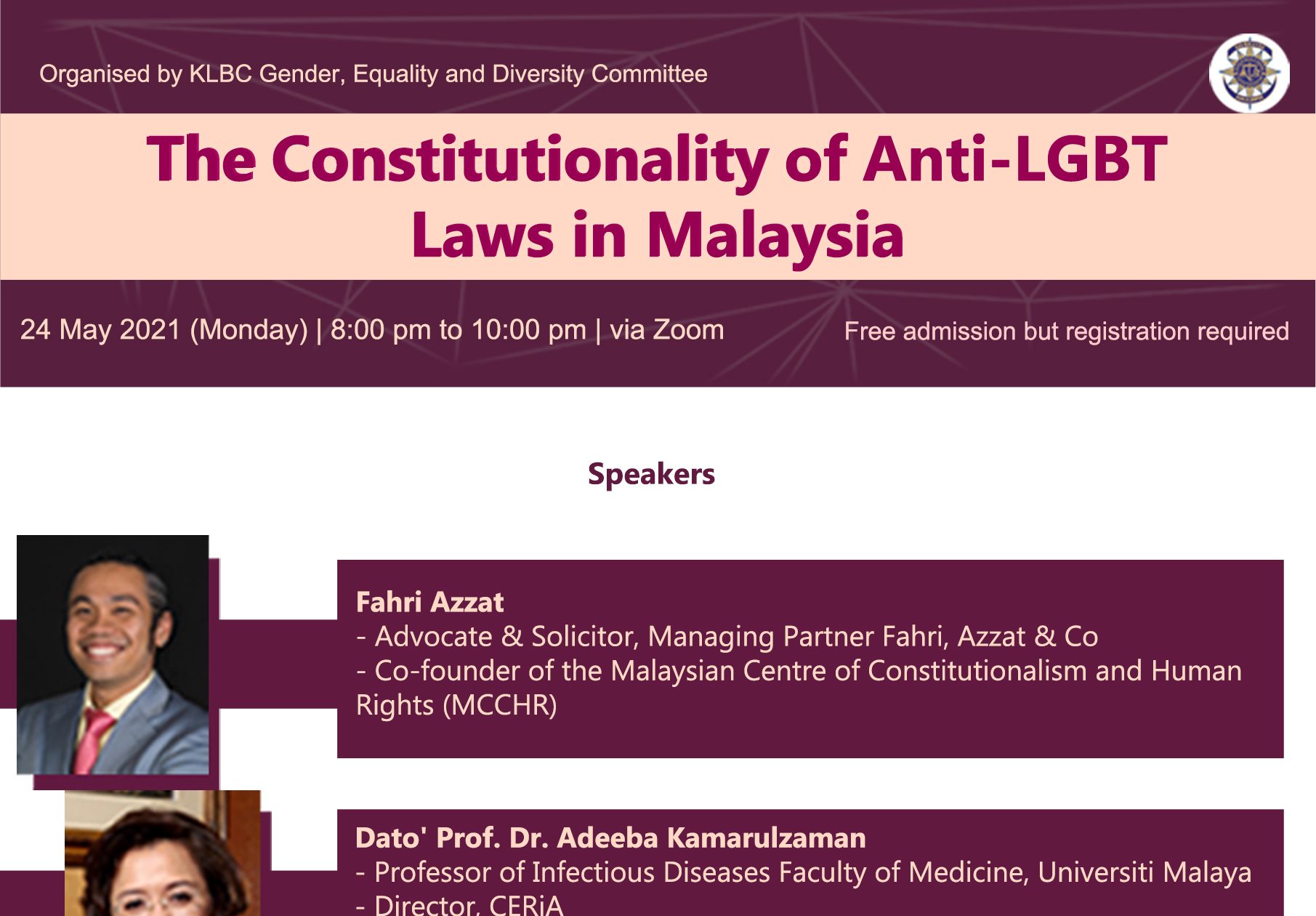 Organised by KLBC Gender, Equality and Diversity Committee

The Constitutionality of Anti-LGBT Laws in Malaysia

24 May 2021 (Monday) | 8:00 pm to 10:00 pm | via Zoom

Free admission but registration required

Speakers

Fahri Azzat
- Advocate & Solicitor, Managing Partner Fahri, Azzat & Co
- Co-founder of the Malaysian Centre of Constitutionalism and Human Rights (MCCHR)

Dato' Prof. Dr. Adeeba Kamarulzaman
- Professor of Infectious Diseases Faculty of Medicine, Universiti Malaya
- Director, CERiA